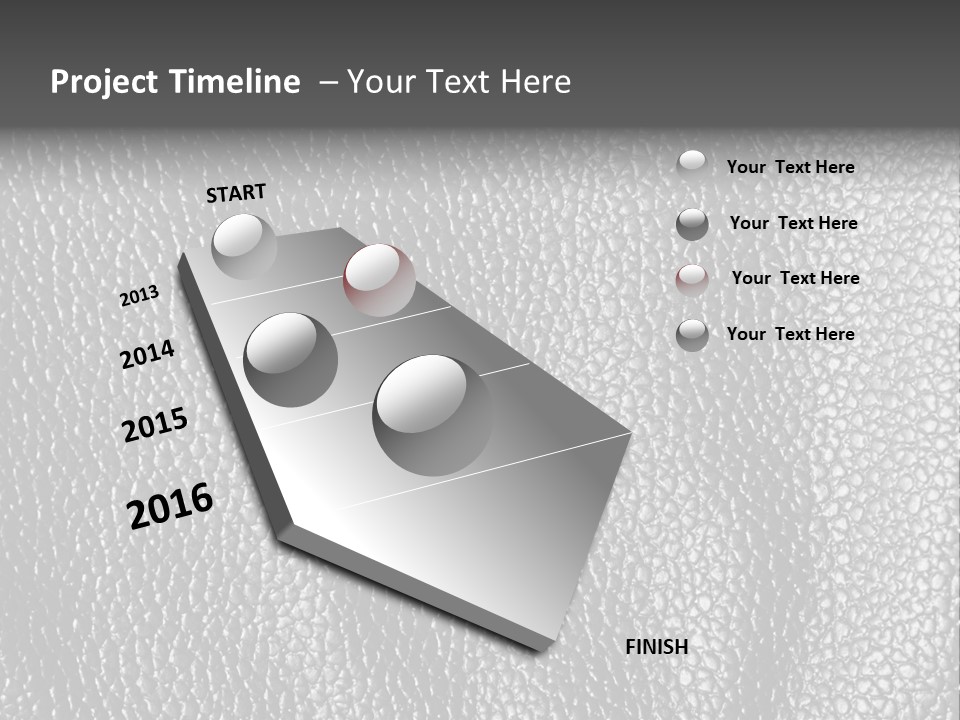 Project Timeline – Your Text Here

START

2013

2014

2015

2016

FINISH

Your Text Here

Your Text Here

Your Text Here

Your Text Here